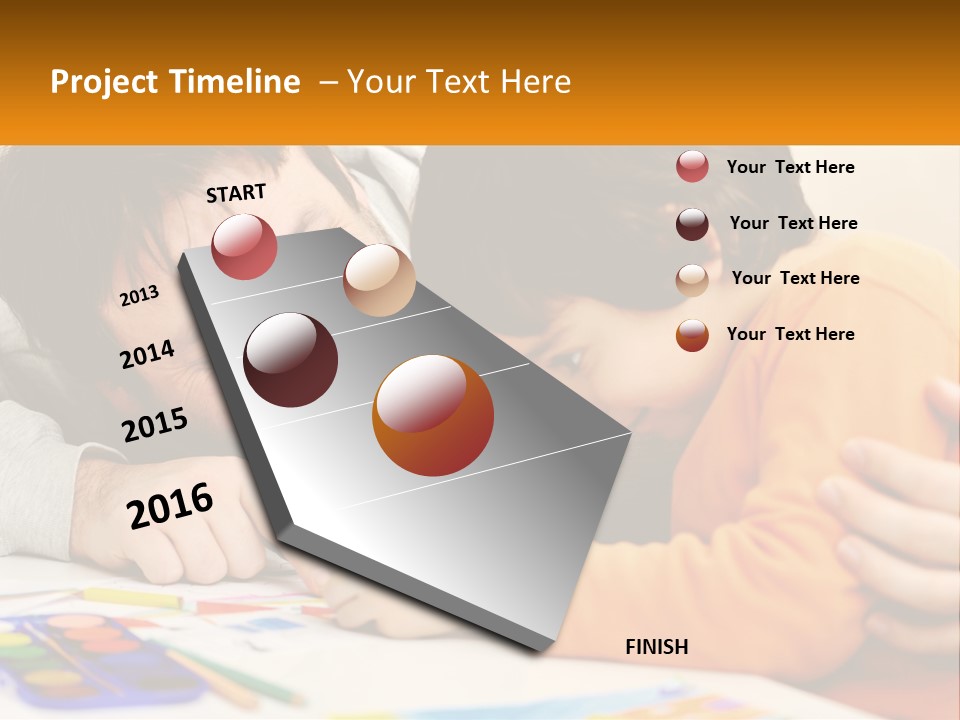 Project Timeline – Your Text Here

START

2013

2014

2015

2016

FINISH

Your Text Here

Your Text Here

Your Text Here

Your Text Here